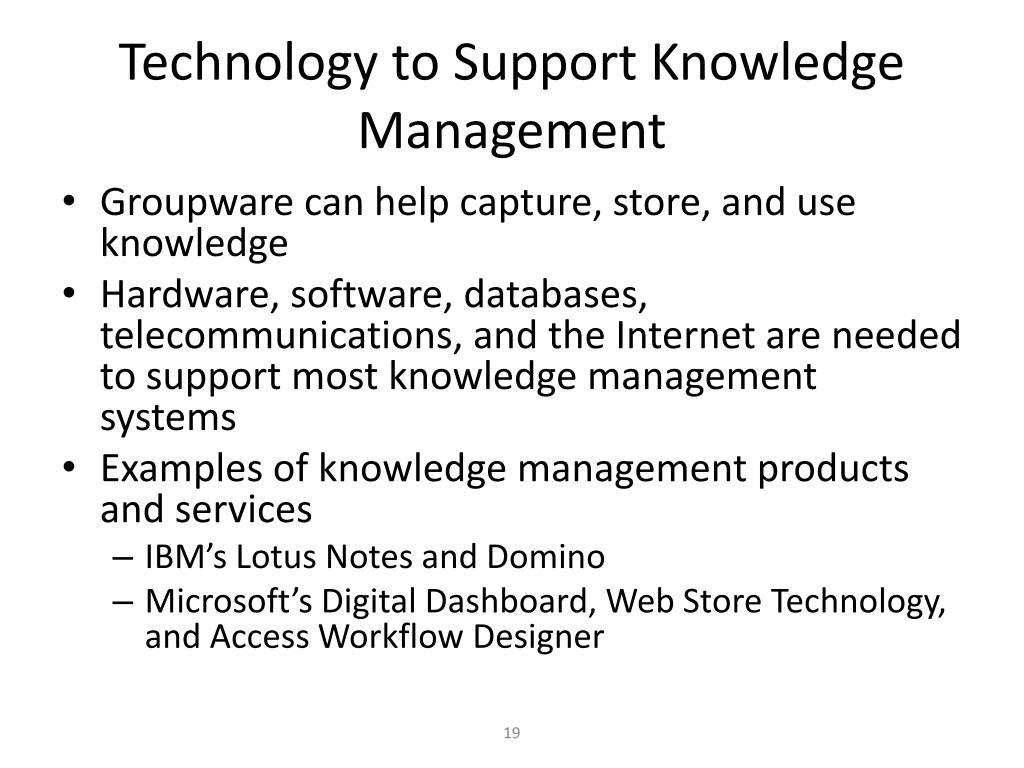 Technology to Support Knowledge Management

• Groupware can help capture, store, and use knowledge
• Hardware, software, databases, telecommunications, and the Internet are needed to support most knowledge management systems
• Examples of knowledge management products and services
– IBM's Lotus Notes and Domino
– Microsoft's Digital Dashboard, Web Store Technology, and Access Workflow Designer

19